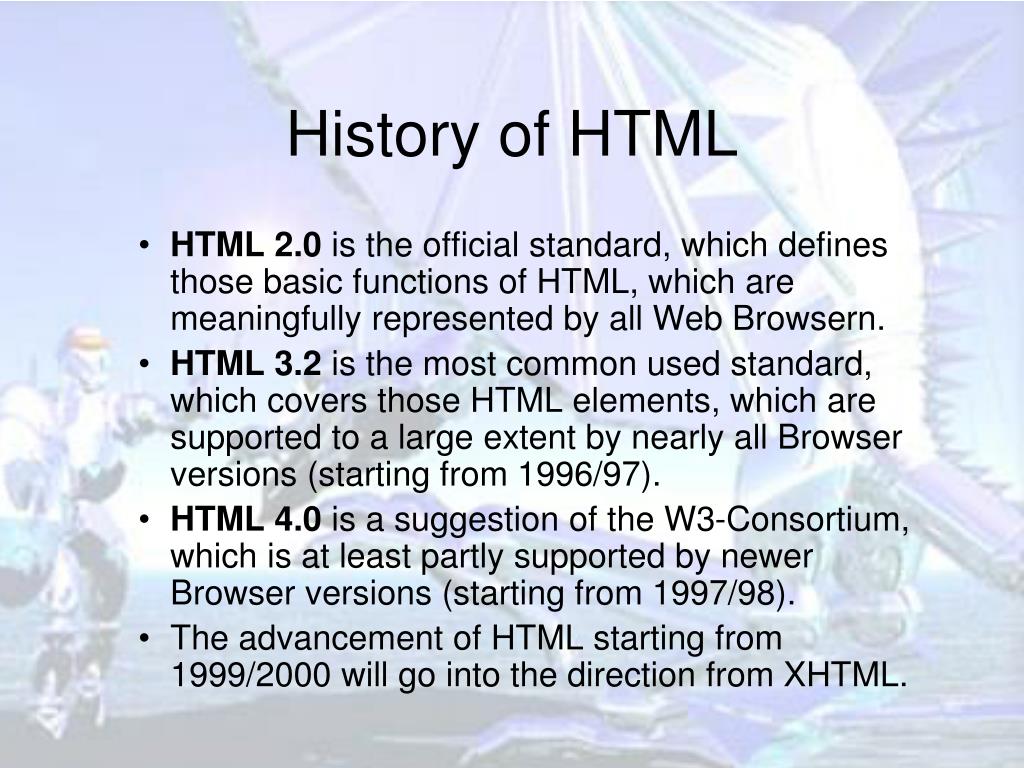 History of HTML

• HTML 2.0 is the official standard, which defines those basic functions of HTML, which are meaningfully represented by all Web Browsern.
• HTML 3.2 is the most common used standard, which covers those HTML elements, which are supported to a large extent by nearly all Browser versions (starting from 1996/97).
• HTML 4.0 is a suggestion of the W3-Consortium, which is at least partly supported by newer Browser versions (starting from 1997/98).
• The advancement of HTML starting from 1999/2000 will go into the direction from XHTML.